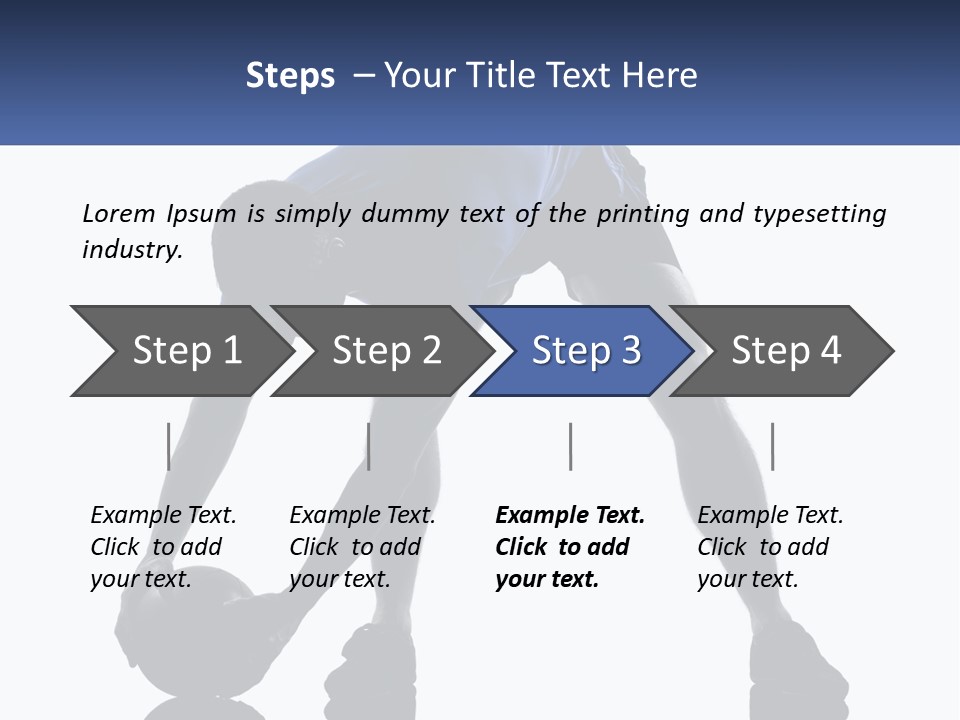 Steps – Your Title Text Here

Lorem Ipsum is simply dummy text of the printing and typesetting industry.

Step 1

Step 2

Step 3

Step 4

Example Text. Click to add your text.

Example Text. Click to add your text.

Example Text. Click to add your text.

Example Text. Click to add your text.